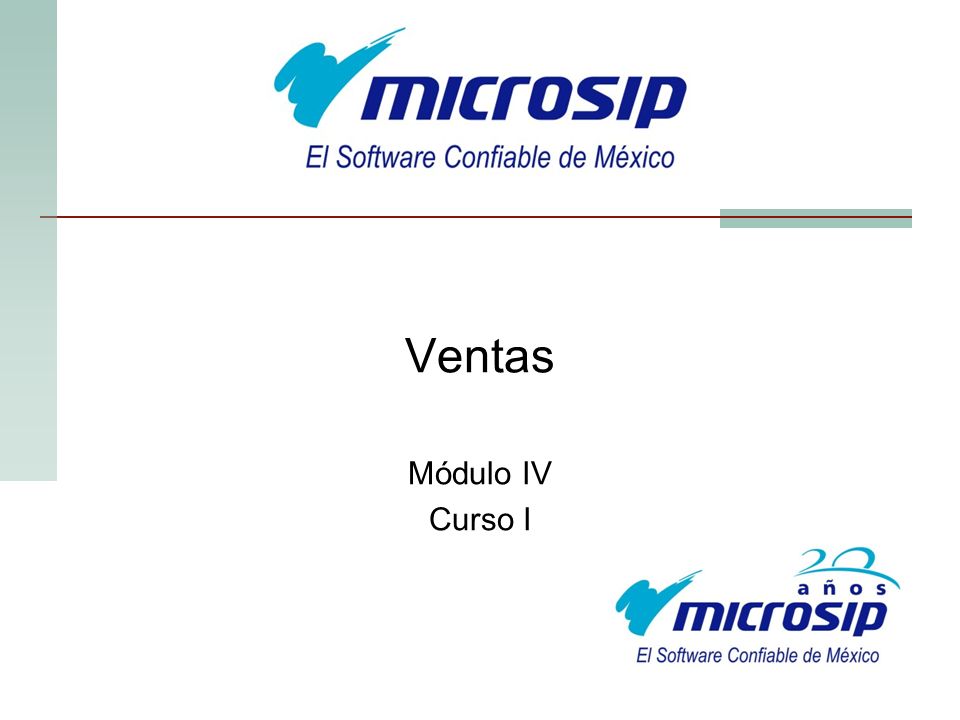 microsip
El Software Confiable de México

Ventas

Módulo IV
Curso I

20 años
microsip
El Software Confiable de México